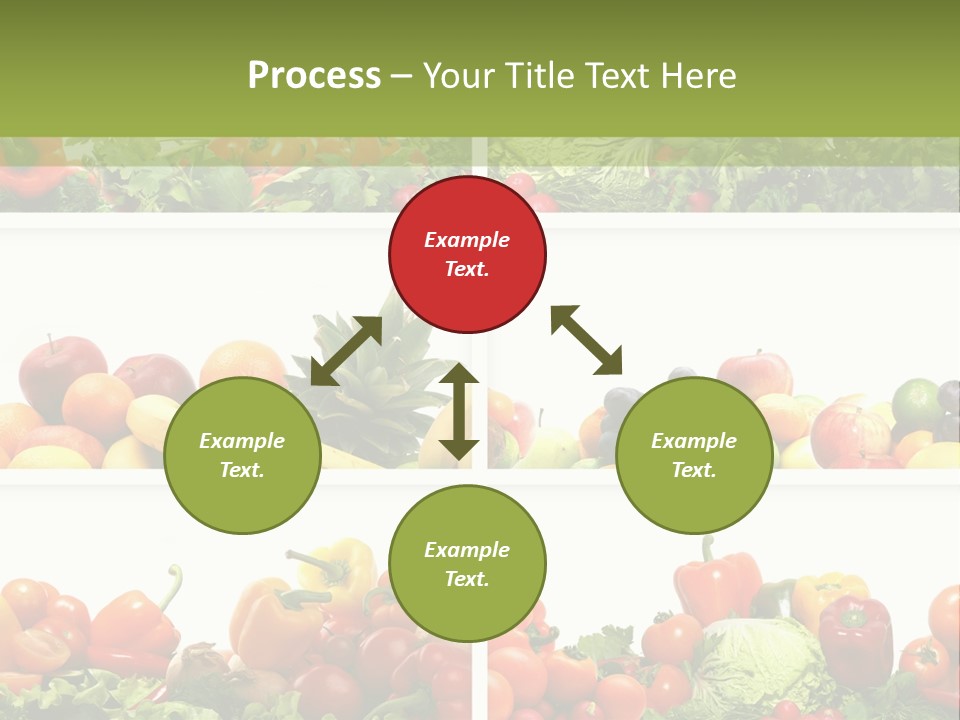 Process – Your Title Text Here

Example Text.

Example Text.

Example Text.

Example Text.